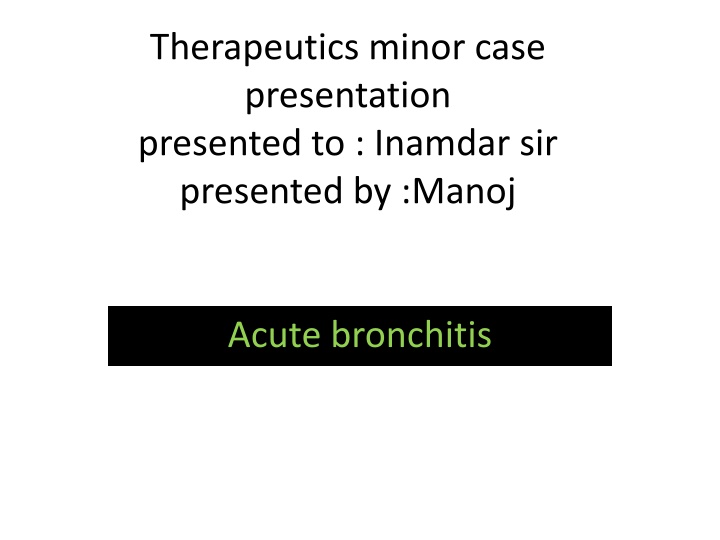 Therapeutics minor case presentation
presented to : Inamdar sir
presented by :Manoj

Acute bronchitis